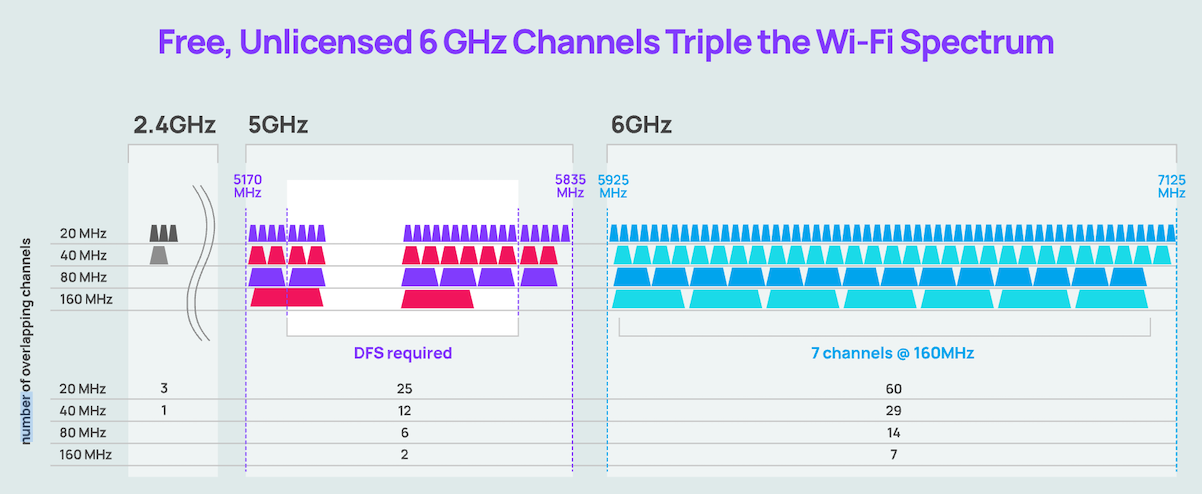 Free, Unlicensed 6 GHz Channels Triple the Wi-Fi Spectrum

2.4GHz 5GHz 6GHz

5170 MHz
5835 MHz
5925 MHz
7125 MHz

20 MHz
40 MHz
80 MHz
160 MHz

DFS required

7 channels @ 160MHz

number of overlapping channels

| | 2.4GHz | 5GHz | 6GHz |
|---|---|---|---|
| 20 MHz | 3 | 25 | 60 |
| 40 MHz | 1 | 12 | 29 |
| 80 MHz | | 6 | 14 |
| 160 MHz | | 2 | 7 |